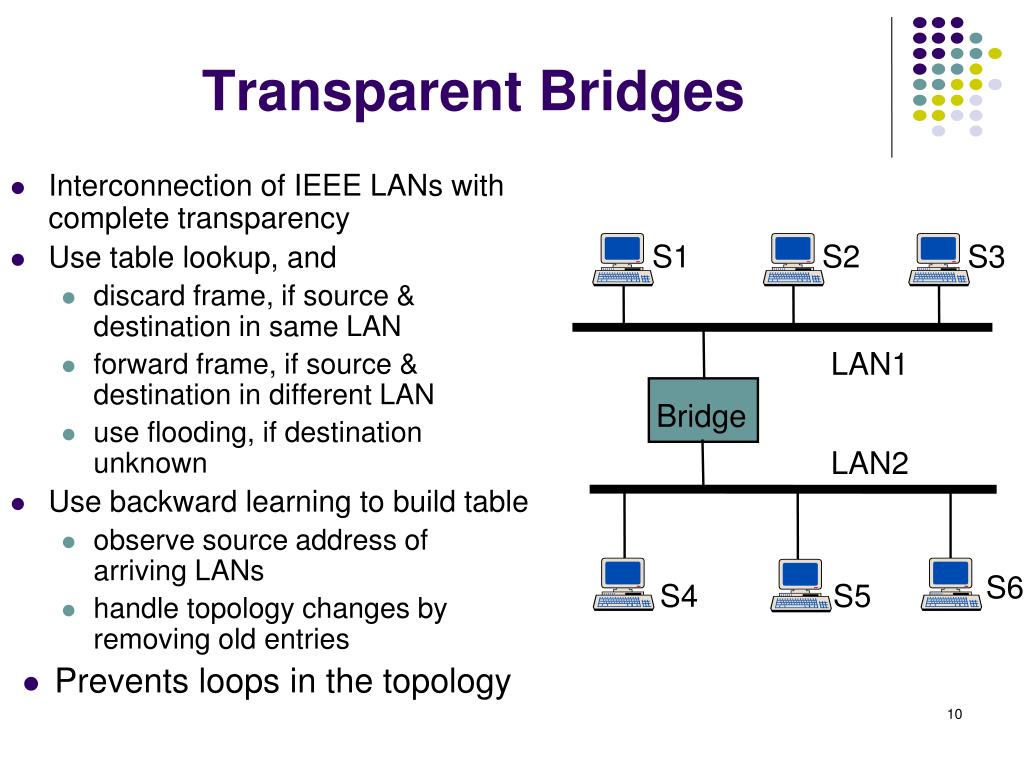 Transparent Bridges

- Interconnection of IEEE LANs with complete transparency
- Use table lookup, and
  - discard frame, if source & destination in same LAN
  - forward frame, if source & destination in different LAN
  - use flooding, if destination unknown
- Use backward learning to build table
  - observe source address of arriving LANs
  - handle topology changes by removing old entries
- Prevents loops in the topology

S1
S2
S3
LAN1
Bridge
LAN2
S4
S5
S6

10